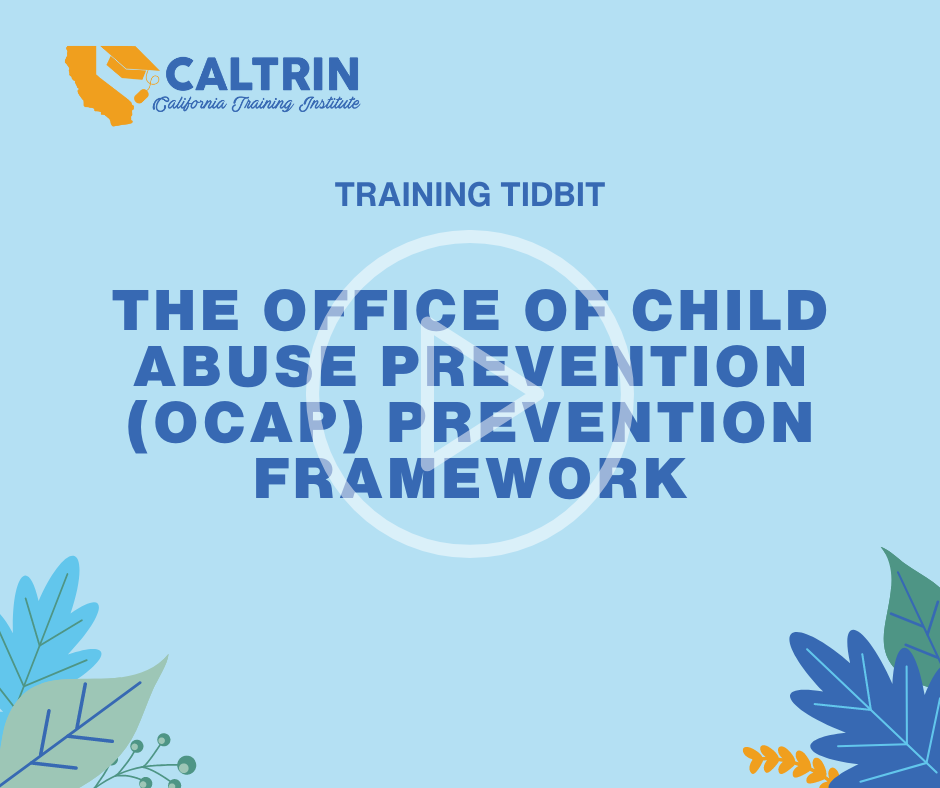 CALTRIN
California Training Institute

TRAINING TIDBIT

THE OFFICE OF CHILD ABUSE PREVENTION (OCAP) PREVENTION FRAMEWORK